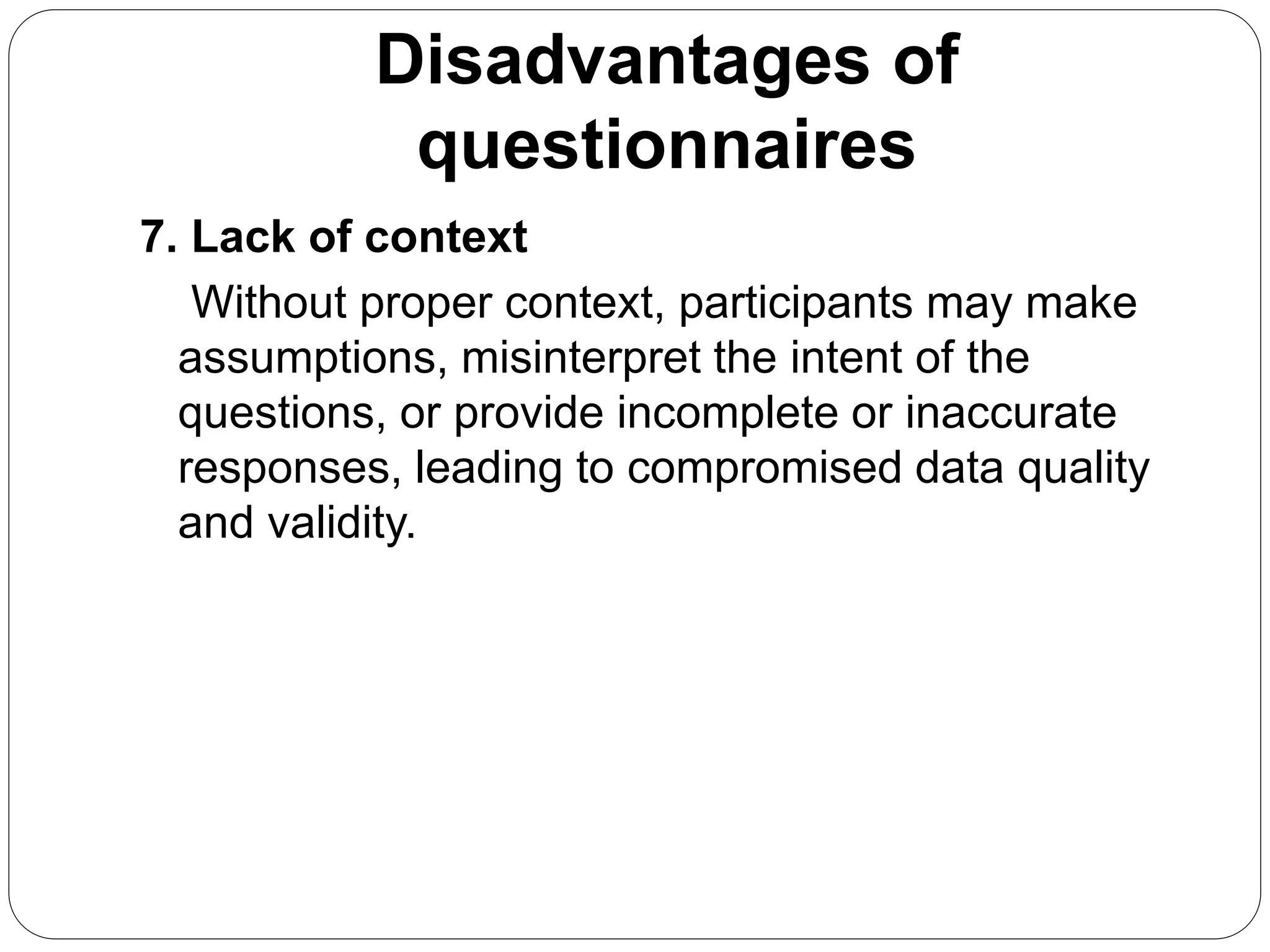 Disadvantages of questionnaires

7. Lack of context

Without proper context, participants may make assumptions, misinterpret the intent of the questions, or provide incomplete or inaccurate responses, leading to compromised data quality and validity.